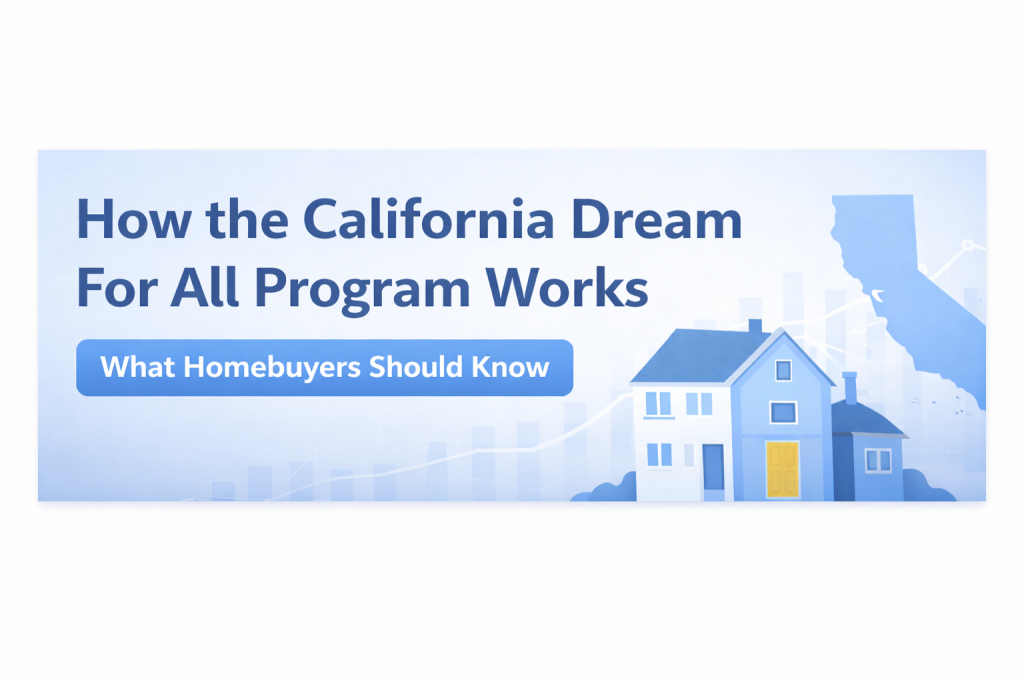 How the California Dream For All Program Works

What Homebuyers Should Know